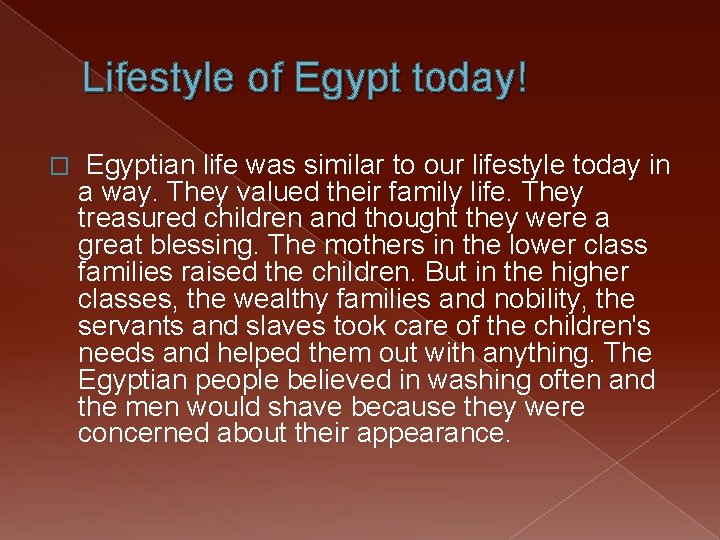 Lifestyle of Egypt today!

 Egyptian life was similar to our lifestyle today in a way. They valued their family life. They treasured children and thought they were a great blessing. The mothers in the lower class families raised the children. But in the higher classes, the wealthy families and nobility, the servants and slaves took care of the children's needs and helped them out with anything. The Egyptian people believed in washing often and the men would shave because they were concerned about their appearance.